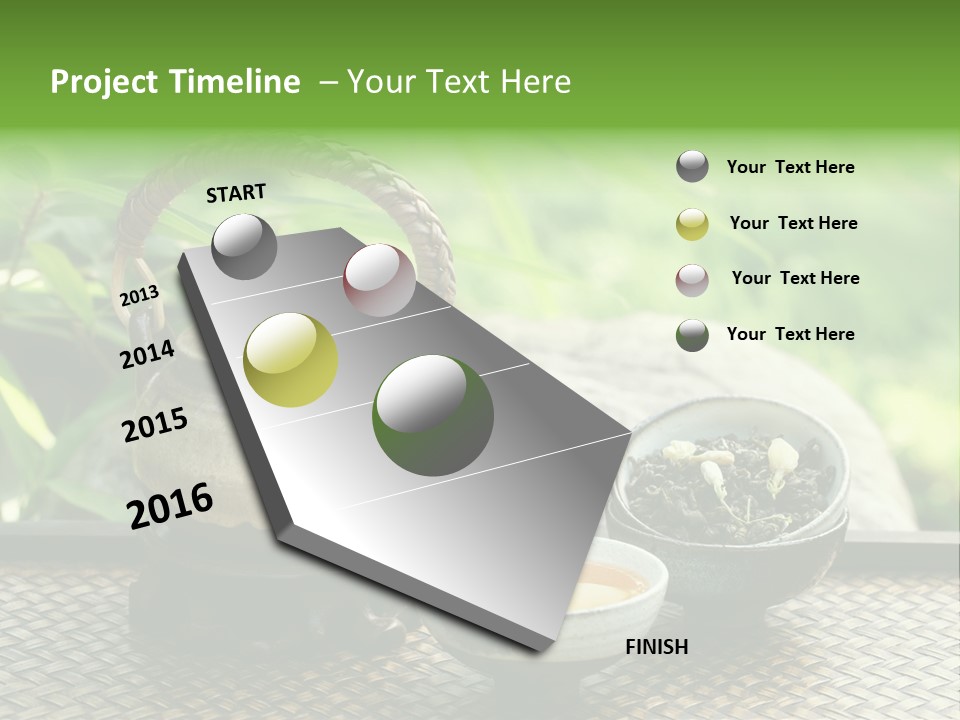 Project Timeline – Your Text Here

START

2013

2014

2015

2016

FINISH

Your Text Here

Your Text Here

Your Text Here

Your Text Here